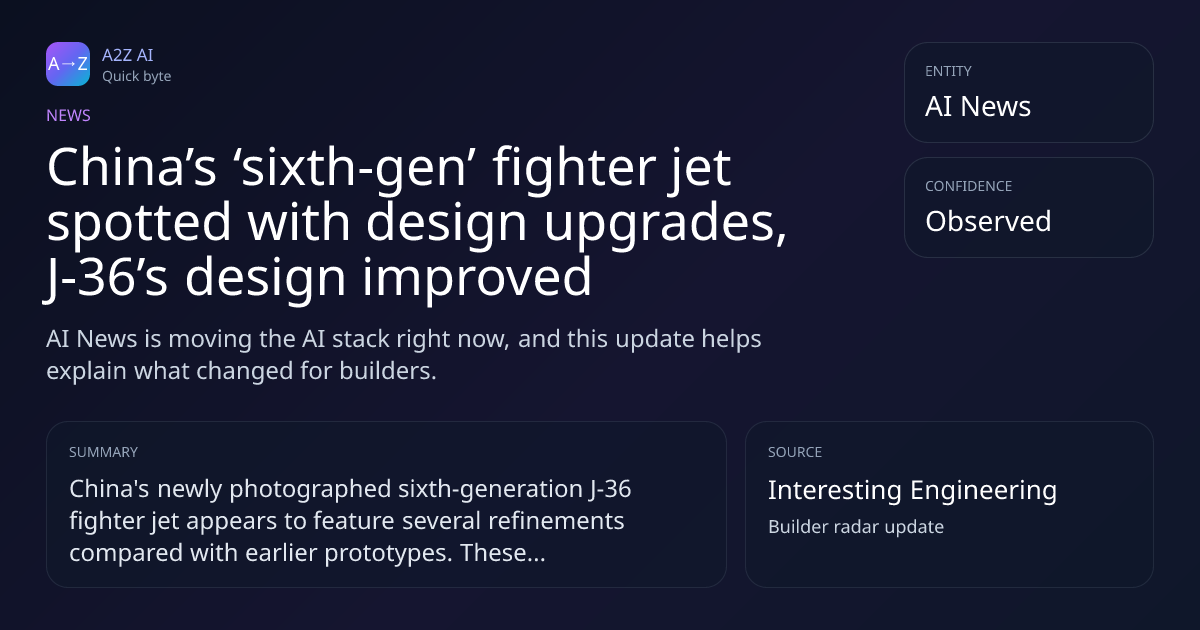 A→Z

A2Z AI
Quick byte

NEWS

China’s ‘sixth-gen’ fighter jet spotted with design upgrades, J-36’s design improved

AI News is moving the AI stack right now, and this update helps explain what changed for builders.

ENTITY
AI News

CONFIDENCE
Observed

SUMMARY
China's newly photographed sixth-generation J-36 fighter jet appears to feature several refinements compared with earlier prototypes. These...

SOURCE
Interesting Engineering
Builder radar update